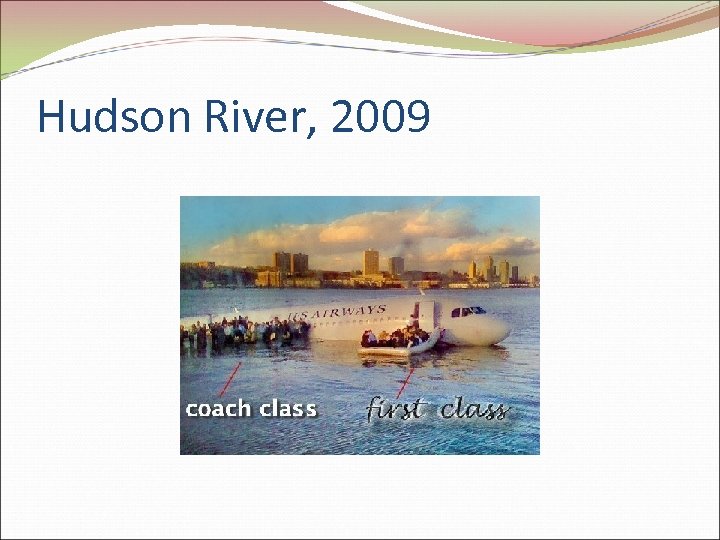 Hudson River, 2009

US AIRWAYS

coach class

first class